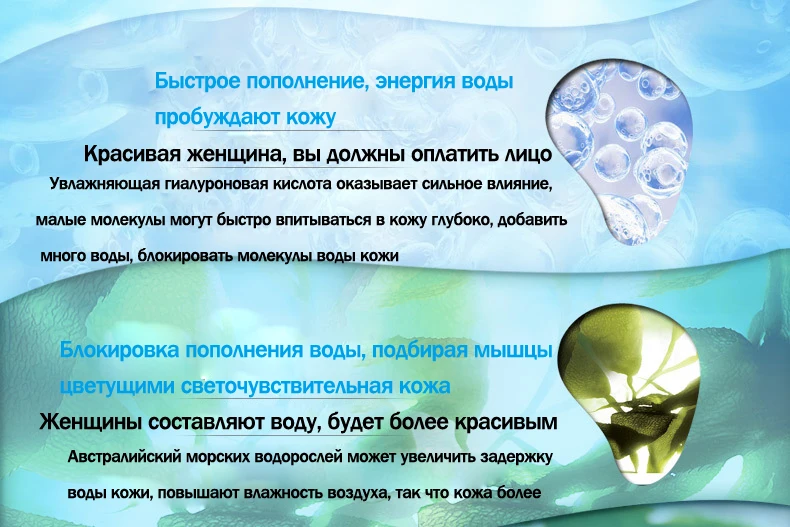 Быстрое пополнение, энергия воды пробуждают кожу

Красивая женщина, вы должны оплатить лицо

Увлажняющая гиалуроновая кислота оказывает сильное влияние, малые молекулы могут быстро впитываться в кожу глубоко, добавить много воды, блокировать молекулы воды кожи

Блокировка пополнения воды, подбирая мышцы цветущими светочувствительная кожа

Женщины составляют воду, будет более красивым

Австралийский морских водорослей может увеличить задержку воды кожи, повышают влажность воздуха, так что кожа более